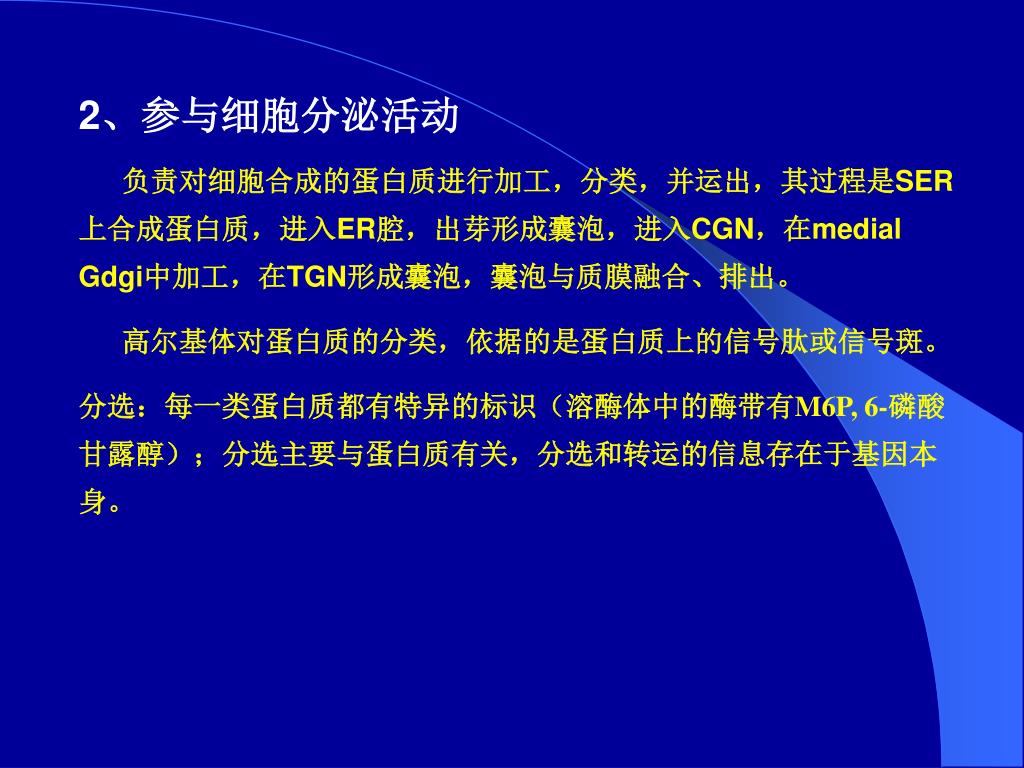 2、参与细胞分泌活动

负责对细胞合成的蛋白质进行加工，分类，并运出，其过程是SER上合成蛋白质，进入ER腔，出芽形成囊泡，进入CGN，在medial Gdgi中加工，在TGN形成囊泡，囊泡与质膜融合、排出。

高尔基体对蛋白质的分类，依据的是蛋白质上的信号肽或信号斑。

分选：每一类蛋白质都有特异的标识（溶酶体中的酶带有M6P, 6-磷酸甘露醇）；分选主要与蛋白质有关，分选和转运的信息存在于基因本身。